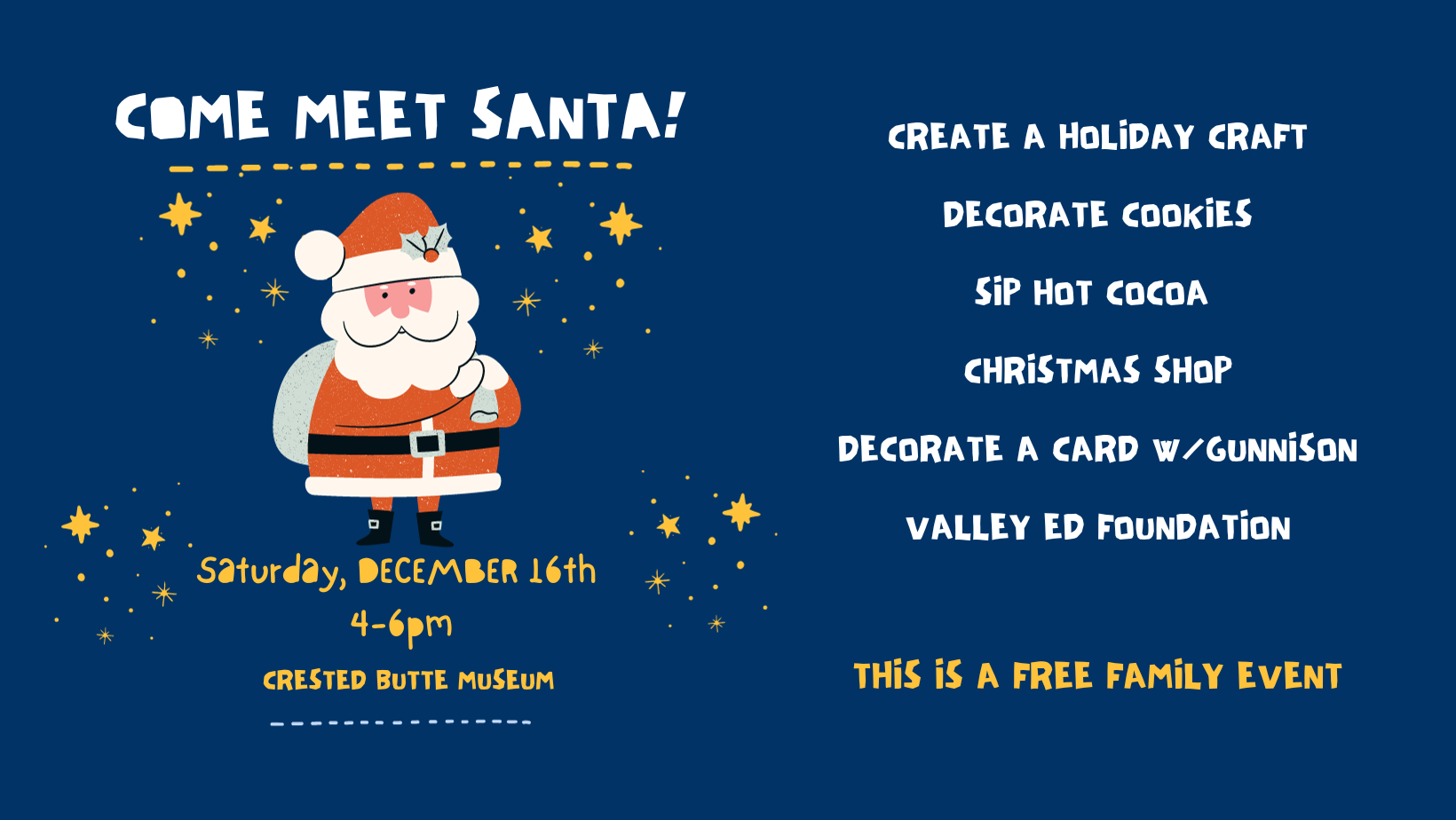 COME MEET SANTA!

Saturday, DECEMBER 16th
4-6pm
CRESTED BUTTE MUSEUM

CREATE A HOLIDAY CRAFT

DECORATE COOKIES

SIP HOT COCOA

CHRISTMAS SHOP

DECORATE A CARD W/GUNNISON VALLEY ED FOUNDATION

THIS IS A FREE FAMILY EVENT